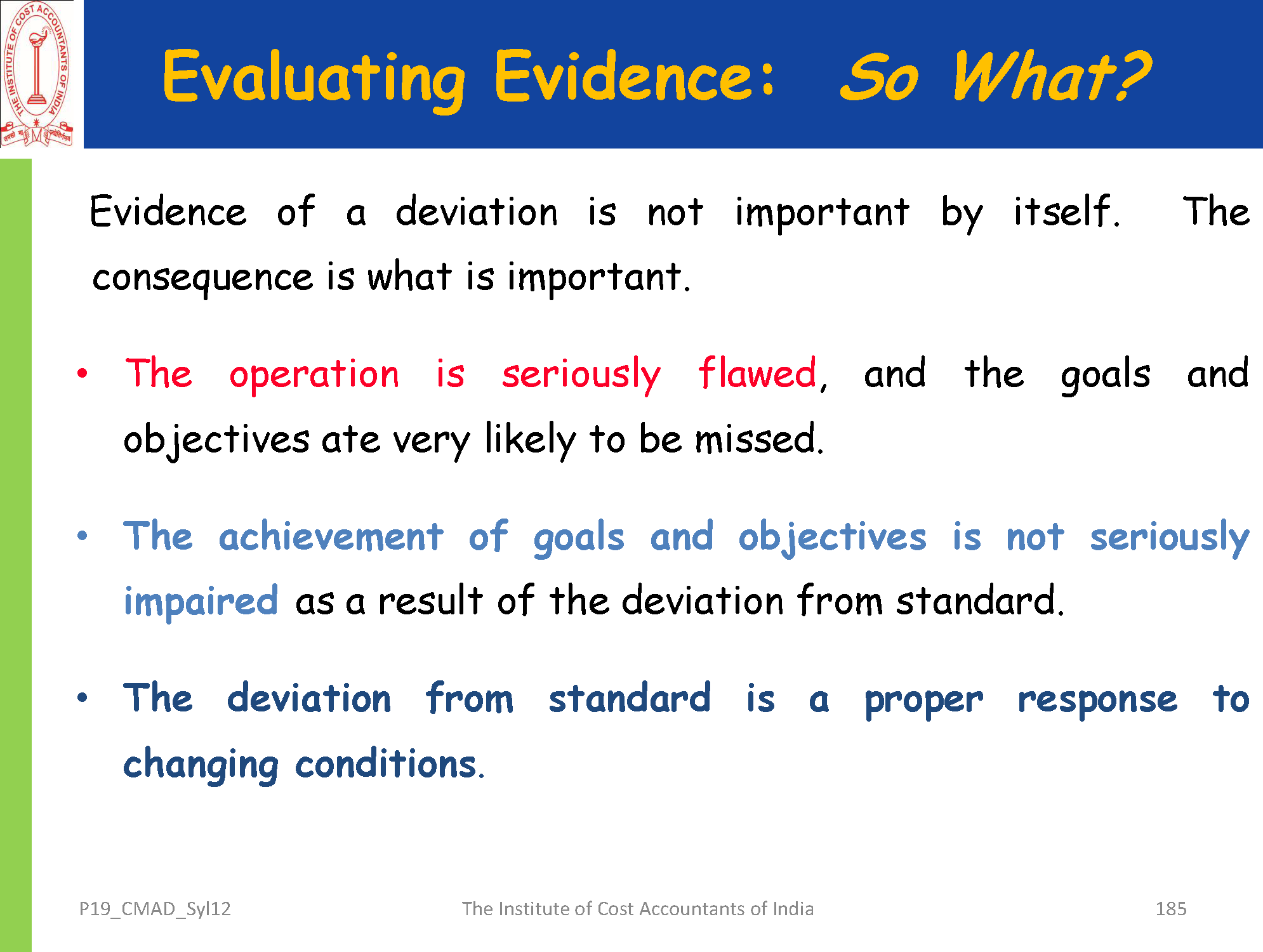 THE INSTITUTE OF COST ACCOUNTANTS OF INDIA

Evaluating Evidence: So What?

Evidence of a deviation is not important by itself. The consequence is what is important.

• The operation is seriously flawed, and the goals and objectives ate very likely to be missed.

• The achievement of goals and objectives is not seriously impaired as a result of the deviation from standard.

• The deviation from standard is a proper response to changing conditions.

P19_CMAD_Syl12 The Institute of Cost Accountants of India 185